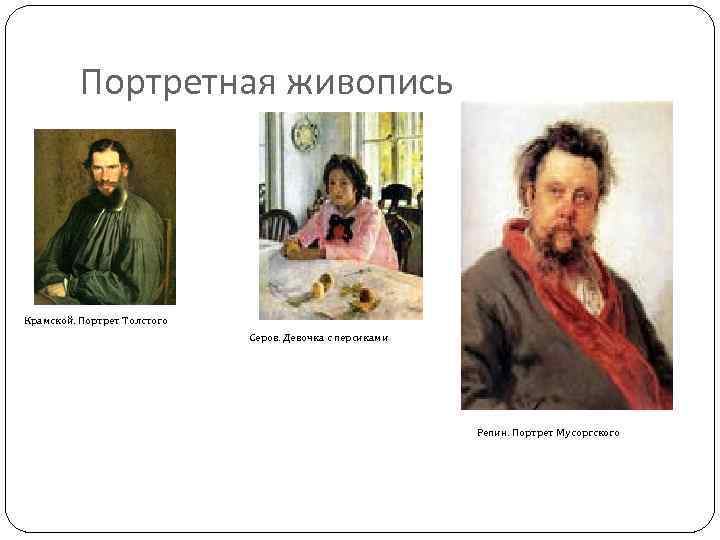 Портретная живопись

Крамской. Портрет Толстого

Серов. Девочка с персиками

Репин. Портрет Мусоргского